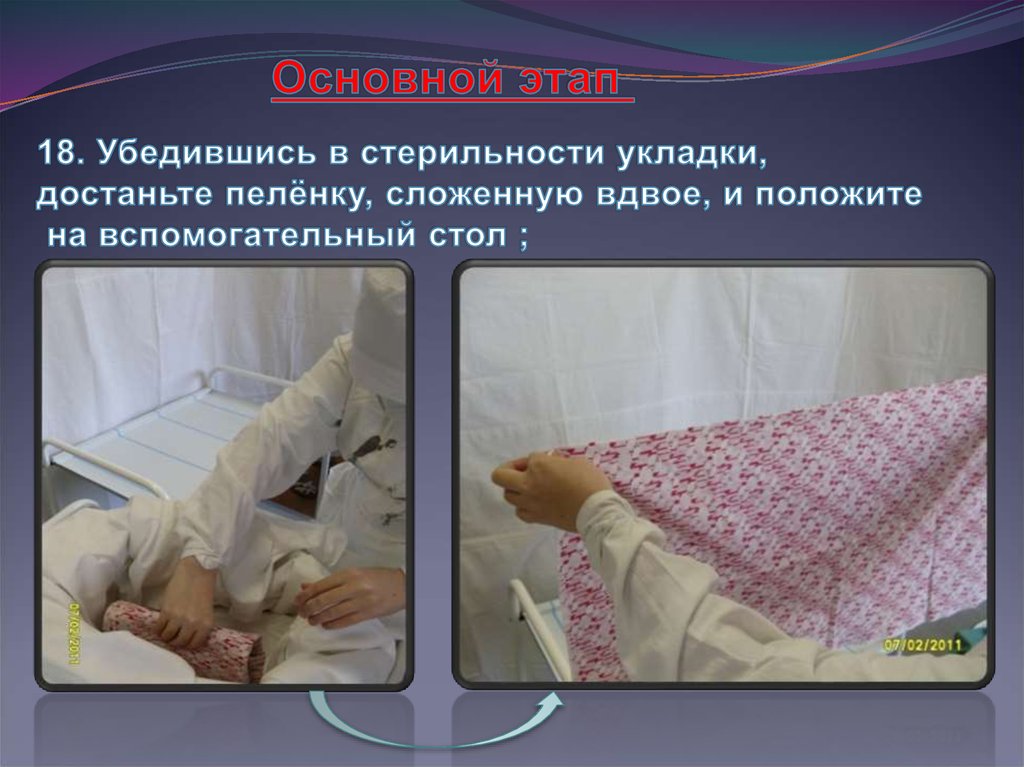 Основной этап

18. Убедившись в стерильности укладки, достаньте пелёнку, сложенную вдвое, и положите на вспомогательный стол ;

07/02/2011

07/02/2011